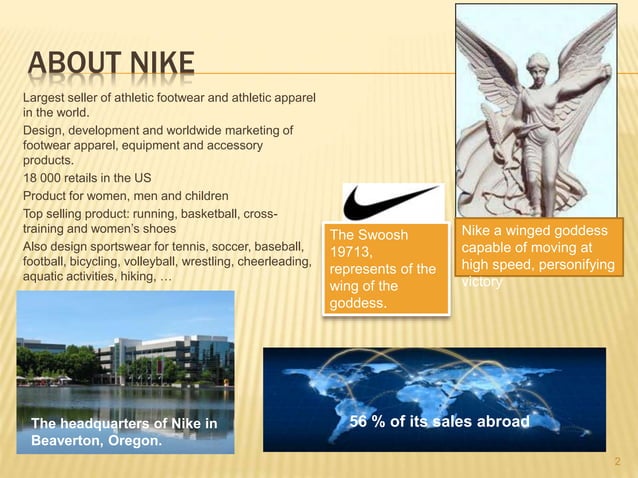 ABOUT NIKE

Largest seller of athletic footwear and athletic apparel in the world.

Design, development and worldwide marketing of footwear apparel, equipment and accessory products.

18 000 retails in the US

Product for women, men and children

Top selling product: running, basketball, cross-training and women's shoes

Also design sportswear for tennis, soccer, baseball, football, bicycling, volleyball, wrestling, cheerleading, aquatic activities, hiking, …

The Swoosh 19713, represents of the wing of the goddess.

Nike a winged goddess capable of moving at high speed, personifying victory

The headquarters of Nike in Beaverton, Oregon.

56 % of its sales abroad

2